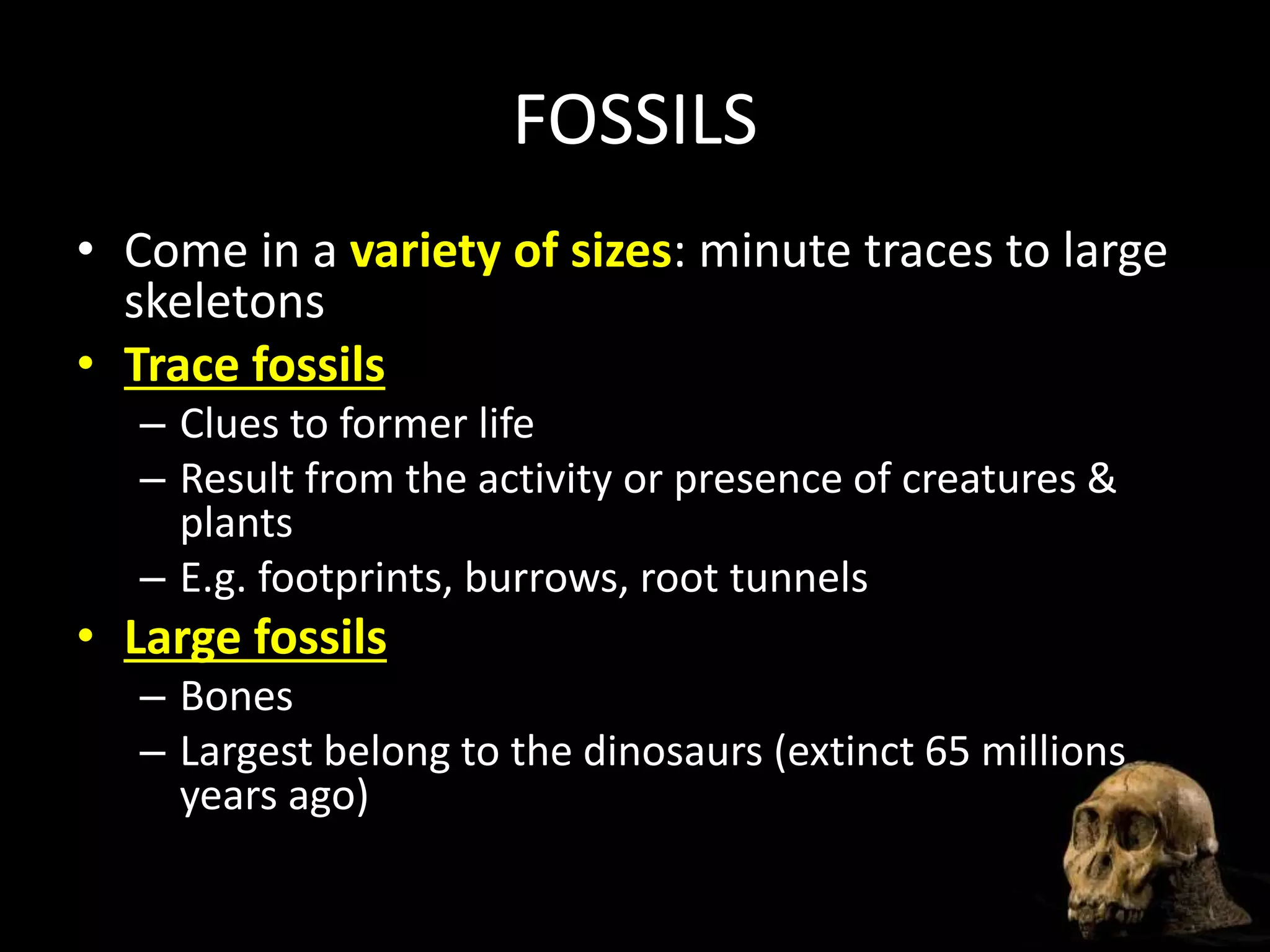 FOSSILS

• Come in a variety of sizes: minute traces to large skeletons
• Trace fossils
– Clues to former life
– Result from the activity or presence of creatures & plants
– E.g. footprints, burrows, root tunnels
• Large fossils
– Bones
– Largest belong to the dinosaurs (extinct 65 millions years ago)